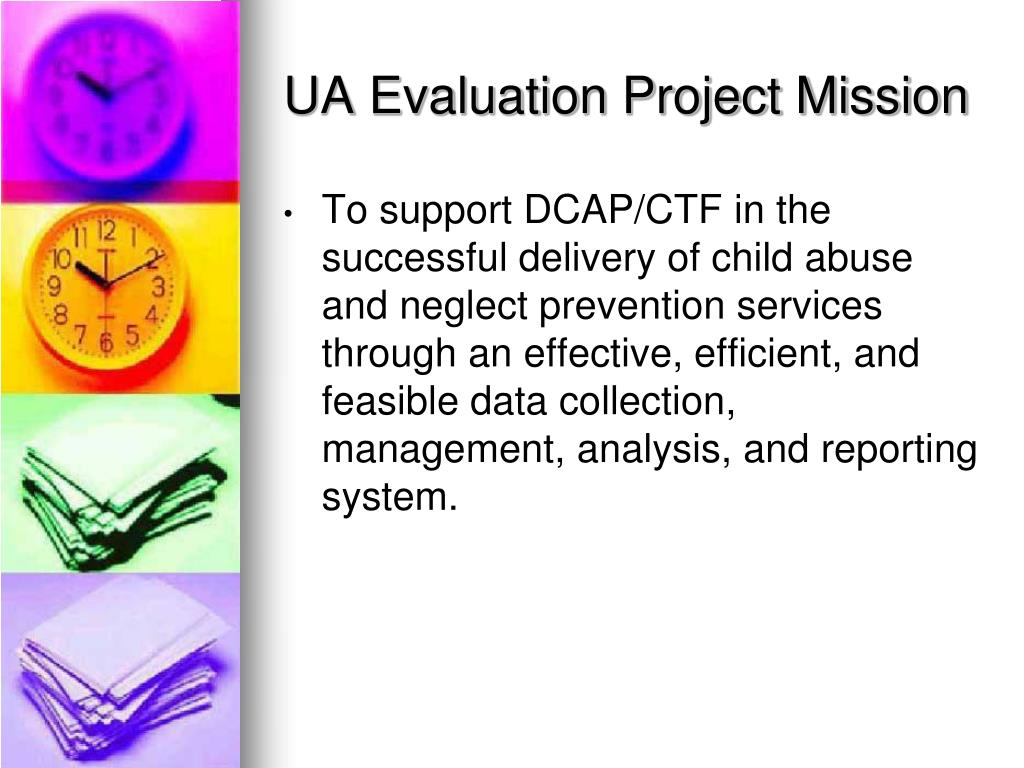 UA Evaluation Project Mission

• To support DCAP/CTF in the successful delivery of child abuse and neglect prevention services through an effective, efficient, and feasible data collection, management, analysis, and reporting system.